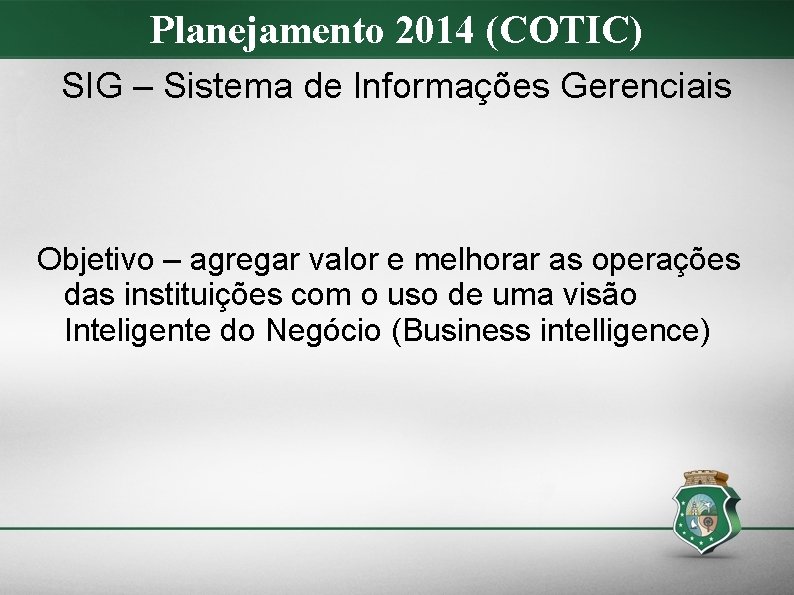 Planejamento 2014 (COTIC)

SIG – Sistema de Informações Gerenciais

Objetivo – agregar valor e melhorar as operações das instituições com o uso de uma visão Inteligente do Negócio (Business intelligence)